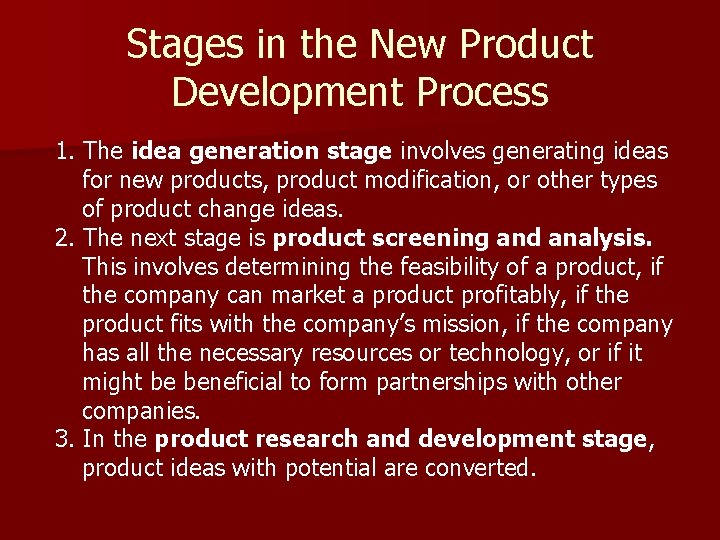 Stages in the New Product Development Process

1. The idea generation stage involves generating ideas for new products, product modification, or other types of product change ideas.
2. The next stage is product screening and analysis. This involves determining the feasibility of a product, if the company can market a product profitably, if the product fits with the company's mission, if the company has all the necessary resources or technology, or if it might be beneficial to form partnerships with other companies.
3. In the product research and development stage, product ideas with potential are converted.